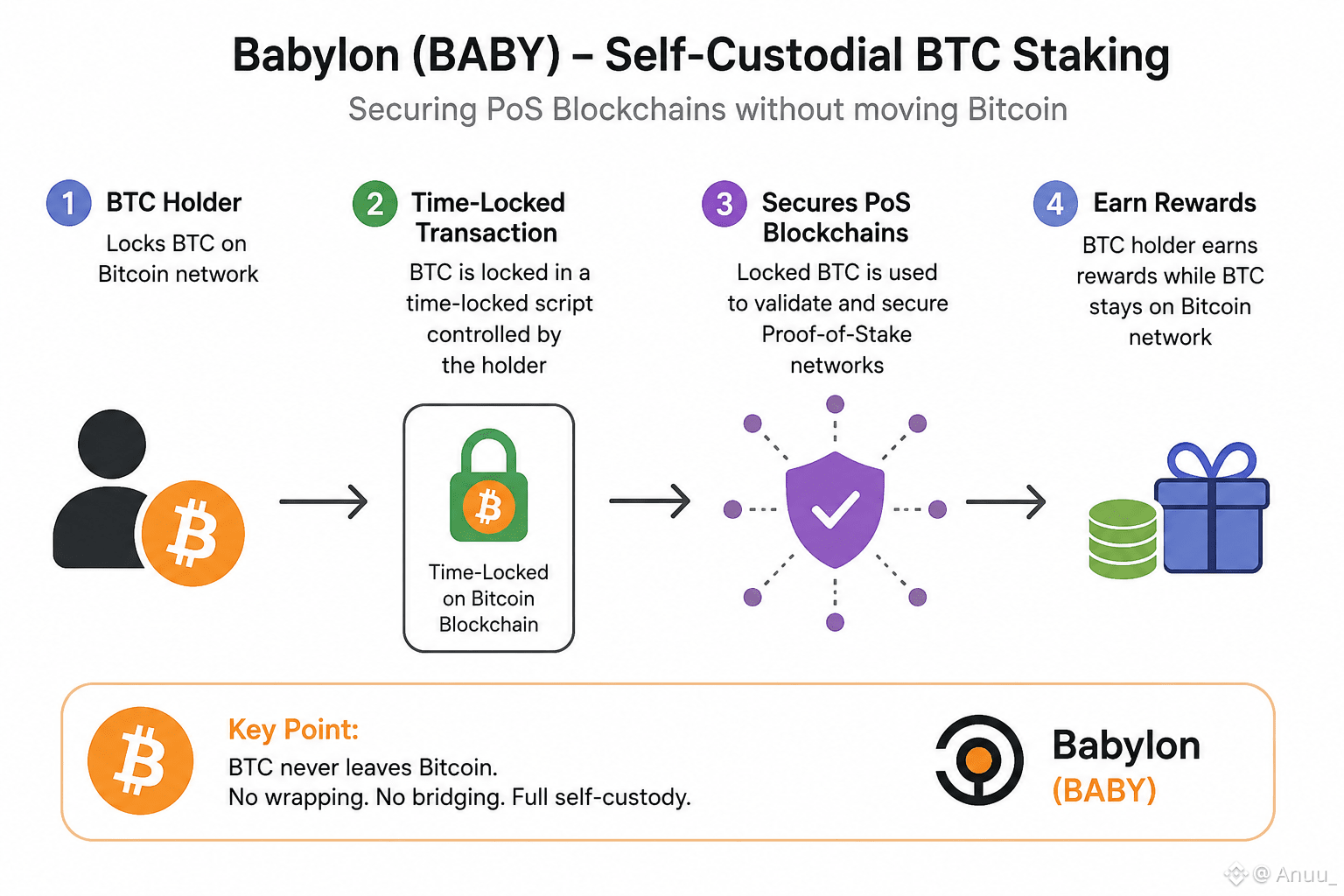 Babylon (BABY) – Self-Custodial BTC Staking

Securing PoS Blockchains without moving Bitcoin

1 BTC Holder

Locks BTC on Bitcoin network

2 Time-Locked Transaction

BTC is locked in a time-locked script controlled by the holder

3 Secures PoS Blockchains

Locked BTC is used to validate and secure Proof-of-Stake networks

4 Earn Rewards

BTC holder earns rewards while BTC stays on Bitcoin network

Time-Locked on Bitcoin Blockchain

Key Point:

BTC never leaves Bitcoin.
No wrapping. No bridging. Full self-custody.

Babylon
(BABY)

@ Anuu_